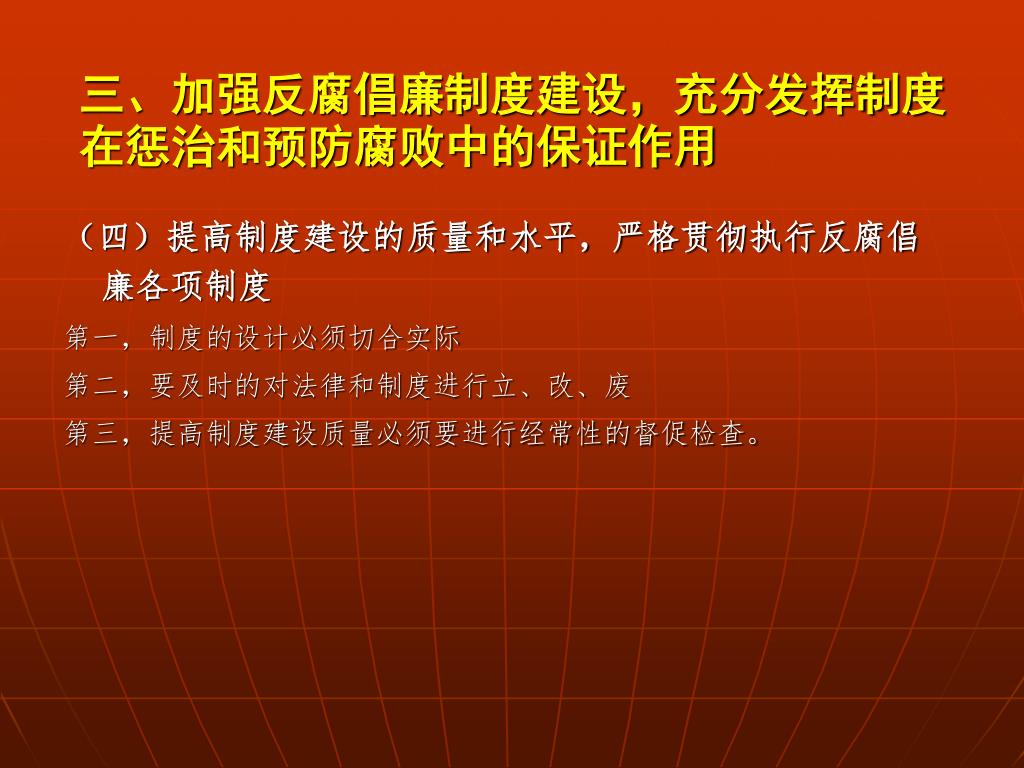 三、加强反腐倡廉制度建设，充分发挥制度在惩治和预防腐败中的保证作用

（四）提高制度建设的质量和水平，严格贯彻执行反腐倡廉各项制度

第一，制度的设计必须切合实际

第二，要及时的对法律和制度进行立、改、废

第三，提高制度建设质量必须要进行经常性的督促检查。